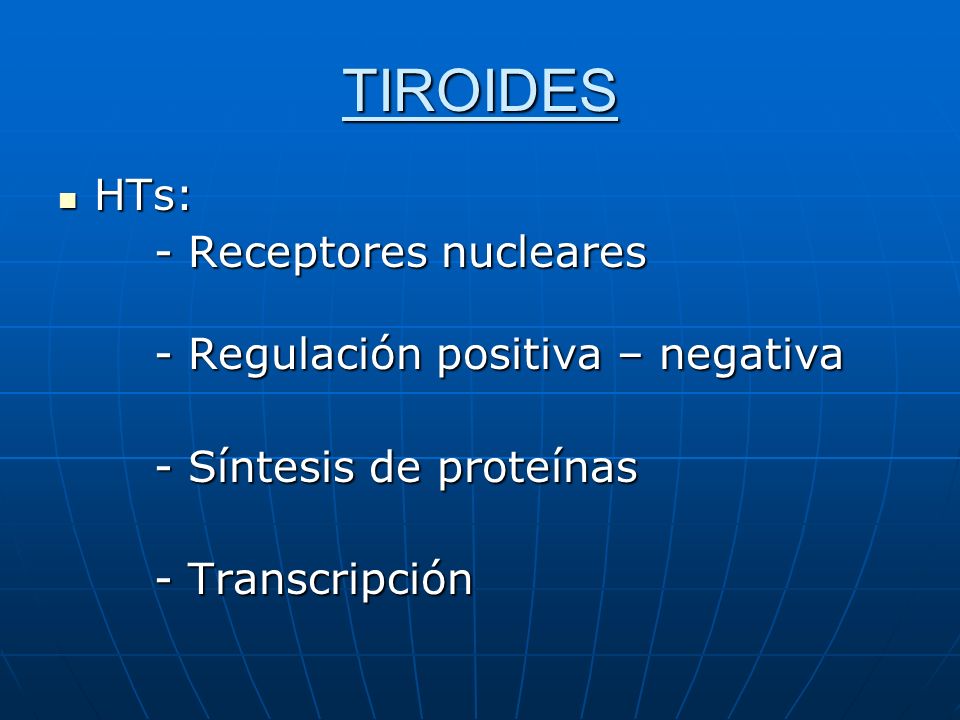 TIROIDES

HTs:

- Receptores nucleares

- Regulación positiva – negativa

- Síntesis de proteínas

- Transcripción